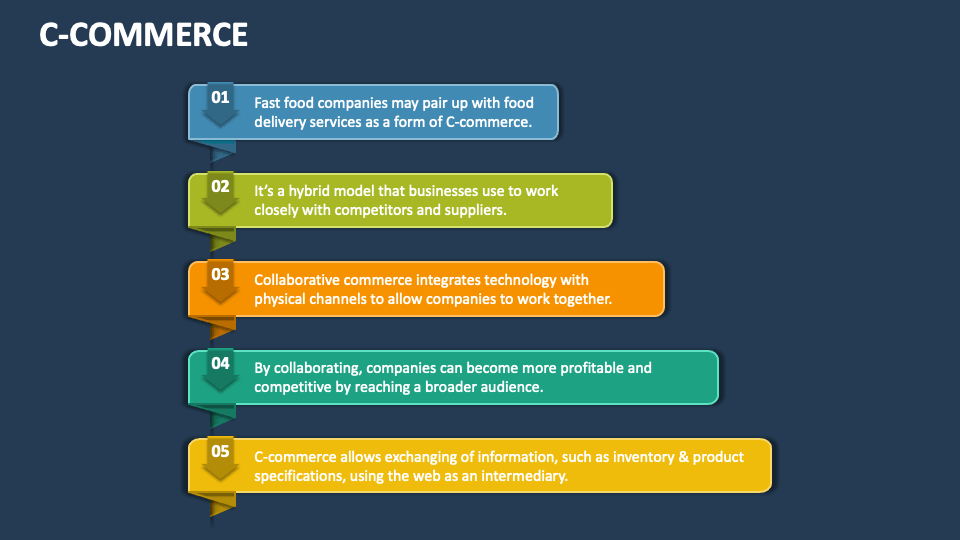 C-COMMERCE

01 Fast food companies may pair up with food delivery services as a form of C-commerce.

02 It's a hybrid model that businesses use to work closely with competitors and suppliers.

03 Collaborative commerce integrates technology with physical channels to allow companies to work together.

04 By collaborating, companies can become more profitable and competitive by reaching a broader audience.

05 C-commerce allows exchanging of information, such as inventory & product specifications, using the web as an intermediary.